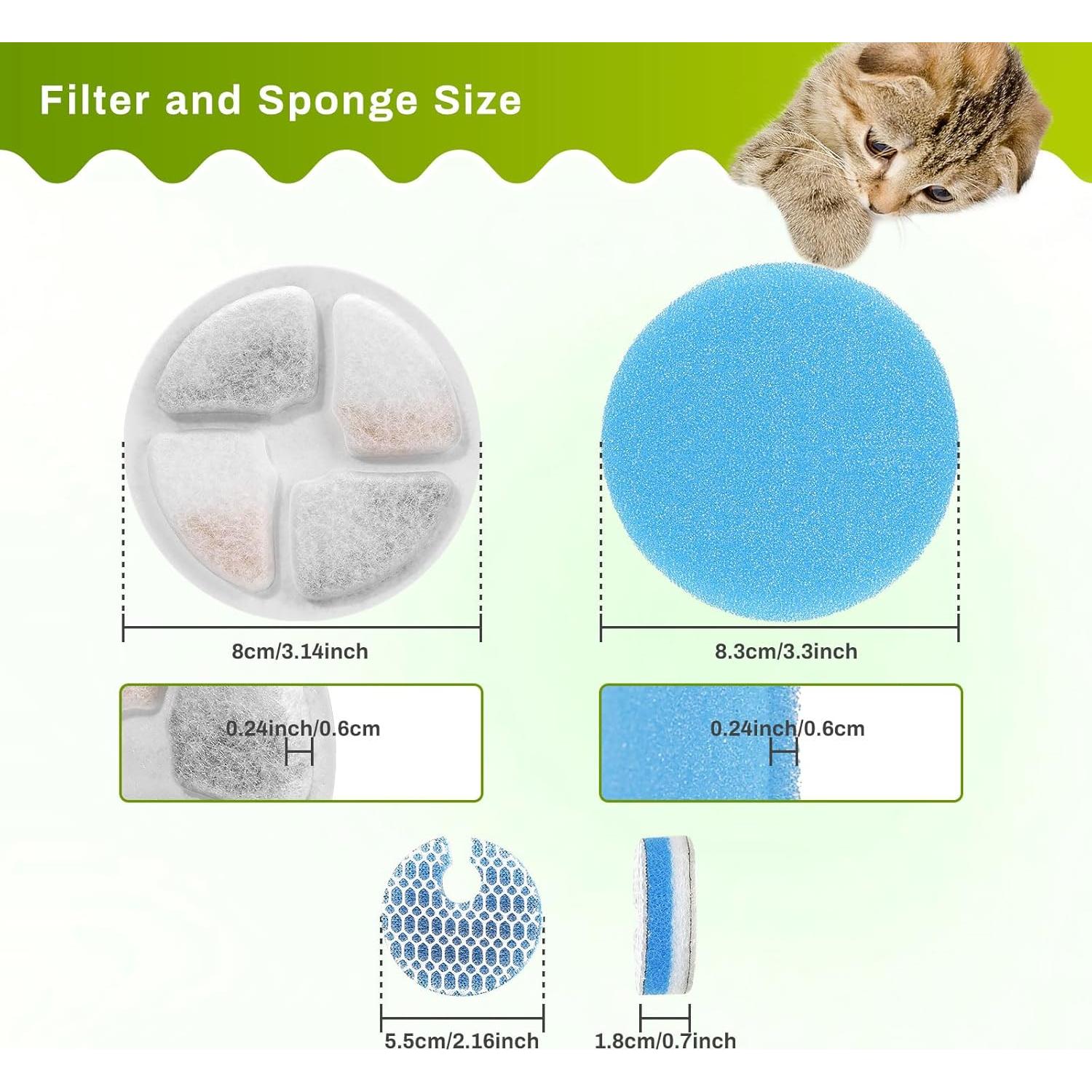 Filter and Sponge Size

8cm/3.14inch

8.3cm/3.3inch

0.24inch/0.6cm

0.24inch/0.6cm

5.5cm/2.16inch

1.8cm/0.7inch